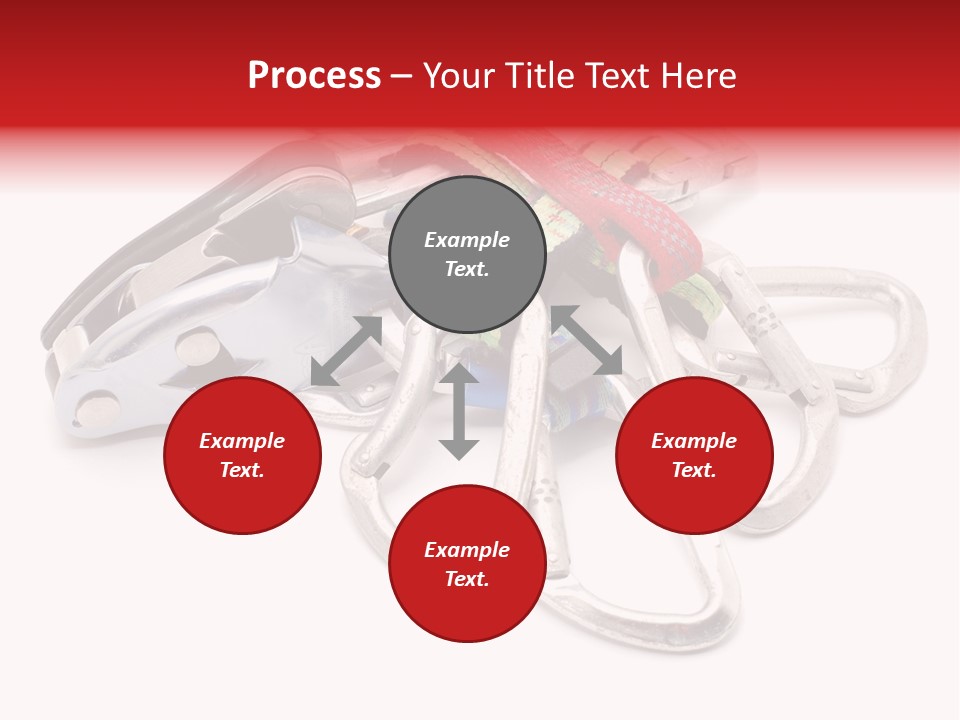 Process – Your Title Text Here

Example Text.

Example Text.

Example Text.

Example Text.